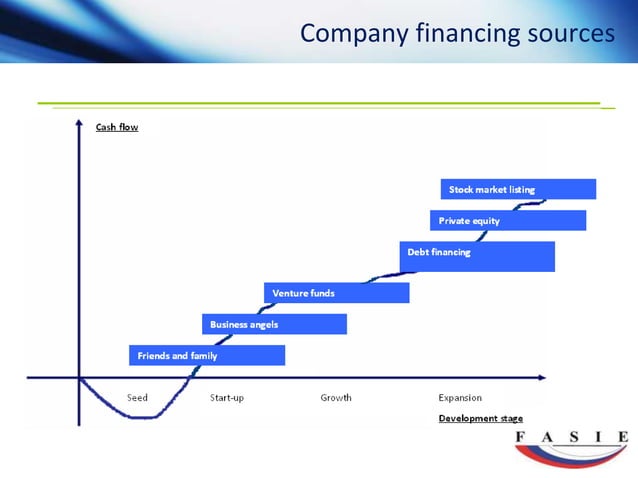 Company financing sources

Cash flow

Stock market listing

Private equity

Debt financing

Venture funds

Business angels

Friends and family

Seed

Start-up

Growth

Expansion

Development stage

F A S I E